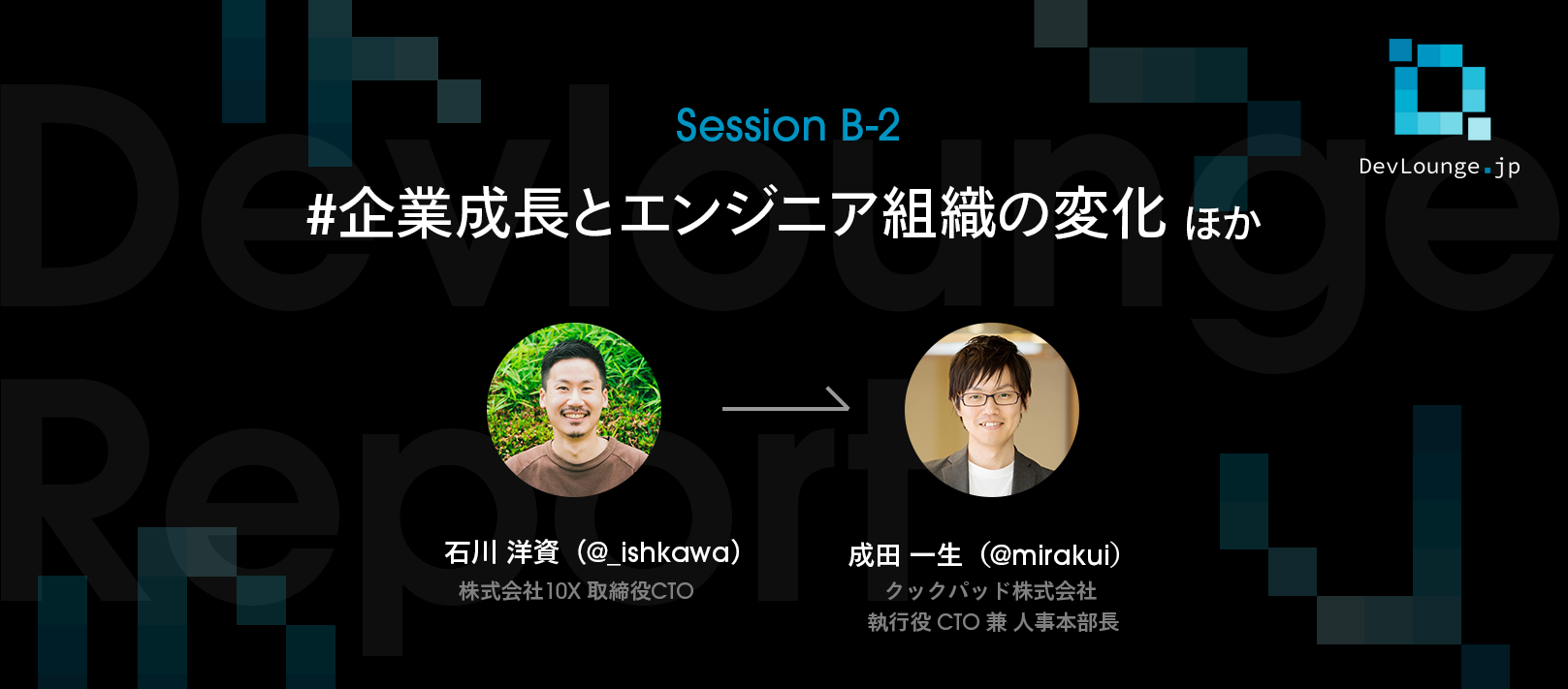 DevLounge Report

DevLounge.jp

Session B-2

#企業成長とエンジニア組織の変化 ほか

石川 洋資（@_ishkawa）
株式会社10X 取締役CTO

成田 一生（@mirakui）
クックパッド株式会社
執行役 CTO 兼 人事本部長